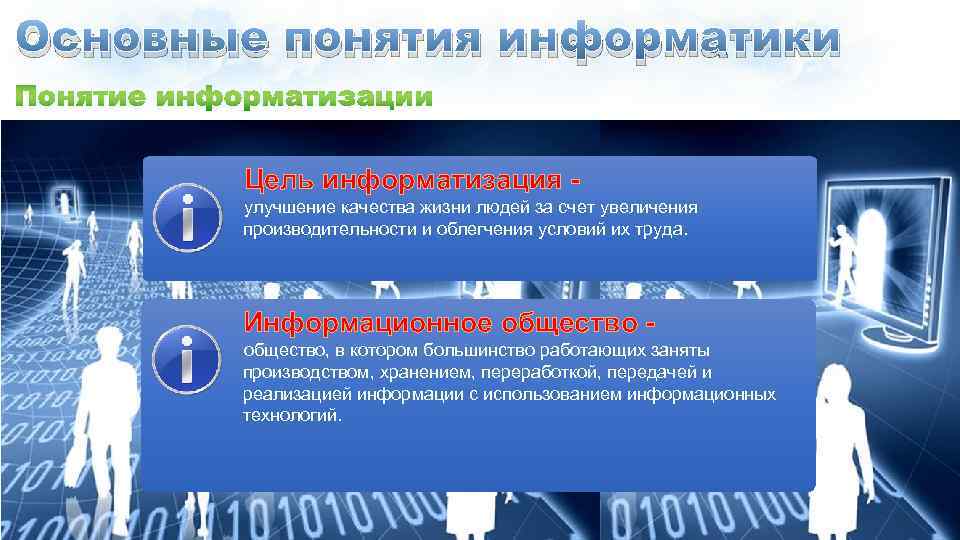 Основные понятия информатики

Понятие информатизации

Цель информатизация -
улучшение качества жизни людей за счет увеличения производительности и облегчения условий их труда.

Информационное общество -
общество, в котором большинство работающих заняты производством, хранением, переработкой, передачей и реализацией информации с использованием информационных технологий.